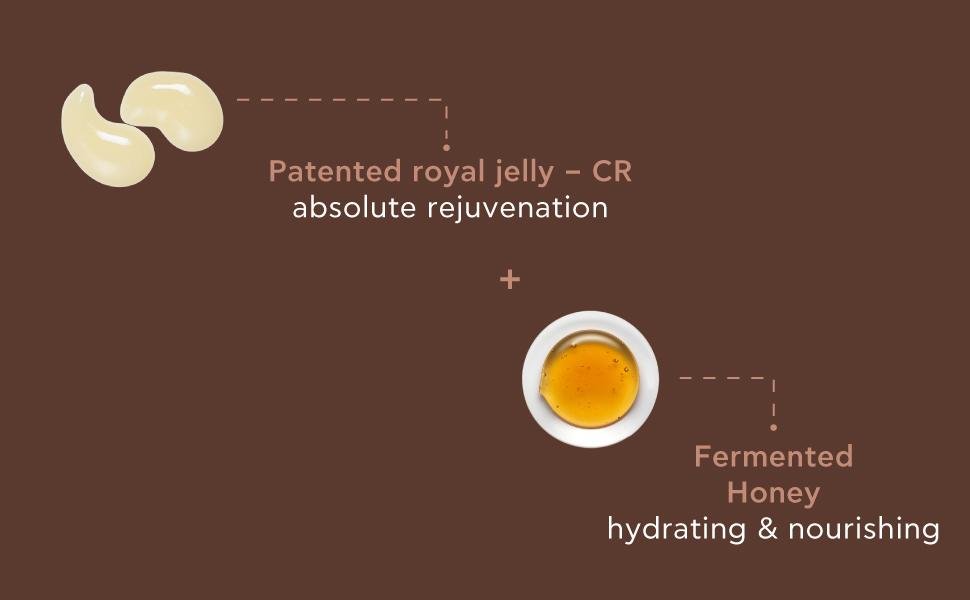 Patented royal jelly – CR
absolute rejuvenation

+

Fermented
Honey
hydrating & nourishing